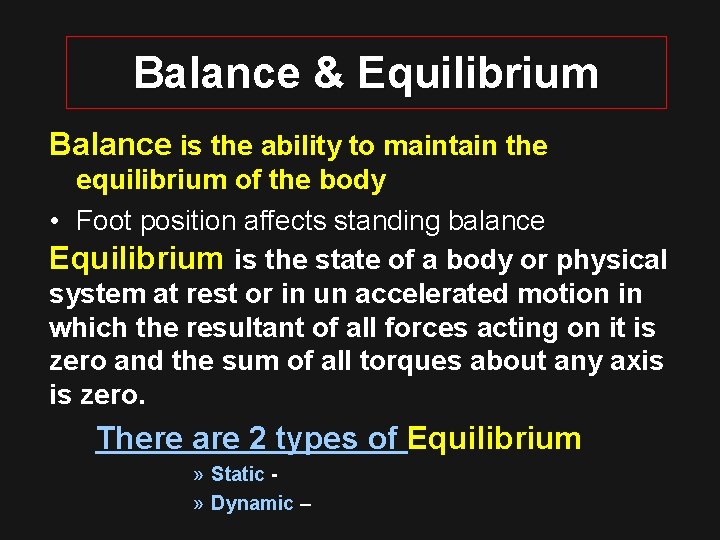 Balance & Equilibrium

Balance is the ability to maintain the equilibrium of the body

• Foot position affects standing balance

Equilibrium is the state of a body or physical system at rest or in un accelerated motion in which the resultant of all forces acting on it is zero and the sum of all torques about any axis is zero.

There are 2 types of Equilibrium

» Static -
» Dynamic –